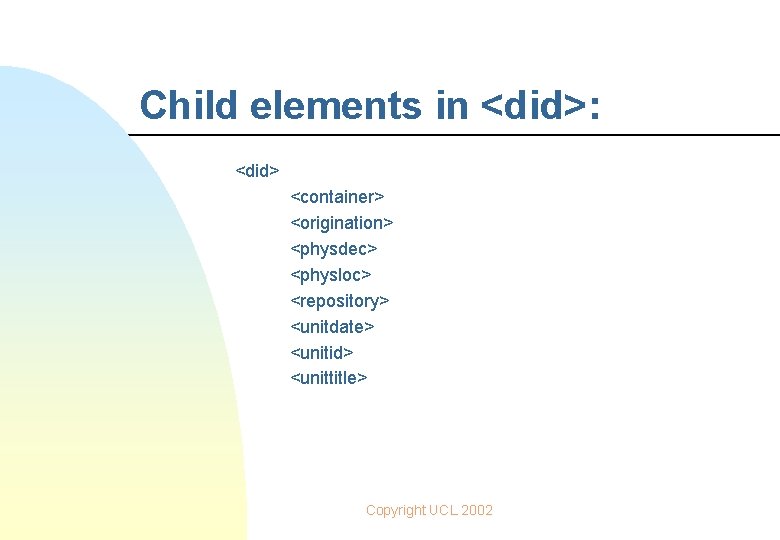 Child elements in <did>:

<did>
<container>
<origination>
<physdec>
<physloc>
<repository>
<unitdate>
<unitid>
<unittitle>

Copyright UCL 2002